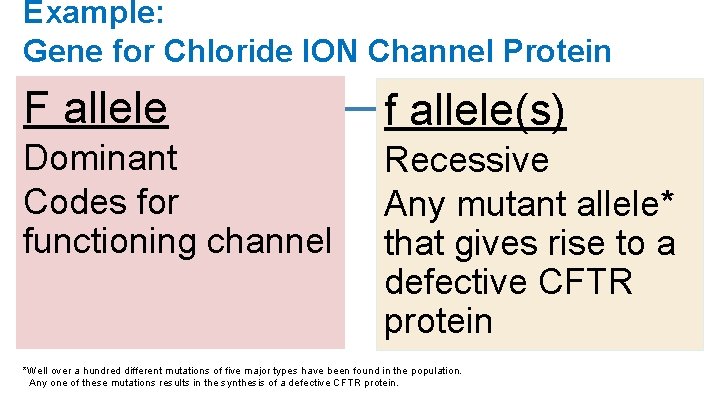 Example:
Gene for Chloride ION Channel Protein

F allele
Dominant
Codes for functioning channel

f allele(s)
Recessive
Any mutant allele* that gives rise to a defective CFTR protein

*Well over a hundred different mutations of five major types have been found in the population. Any one of these mutations results in the synthesis of a defective CFTR protein.